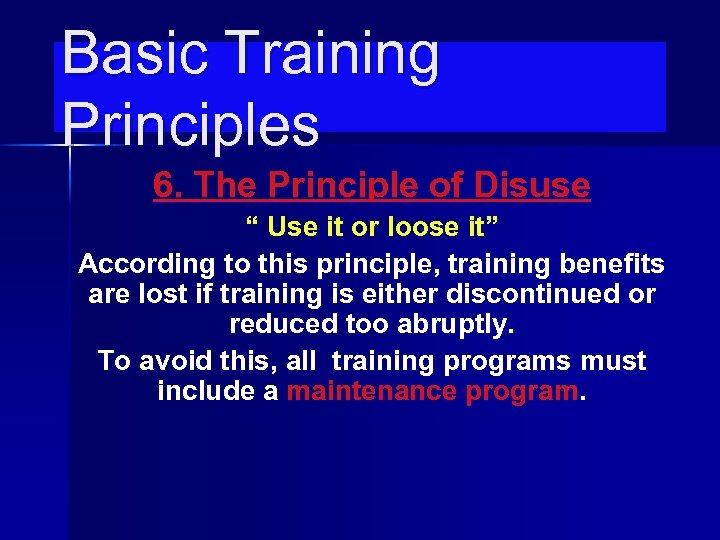 Basic Training Principles

6. The Principle of Disuse

“ Use it or loose it”

According to this principle, training benefits are lost if training is either discontinued or reduced too abruptly.

To avoid this, all training programs must include a maintenance program.